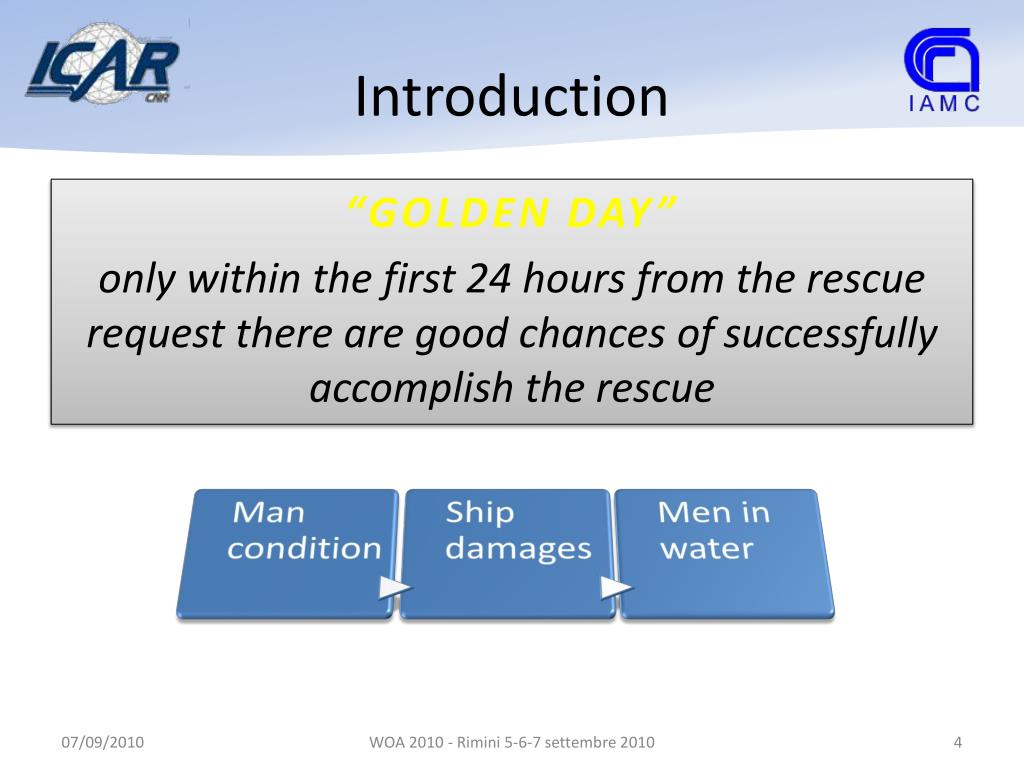 ICAR
CNR

Introduction

IAMC

"GOLDEN DAY"

only within the first 24 hours from the rescue request there are good chances of successfully accomplish the rescue

Man condition

Ship damages

Men in water

07/09/2010

WOA 2010 - Rimini 5-6-7 settembre 2010

4